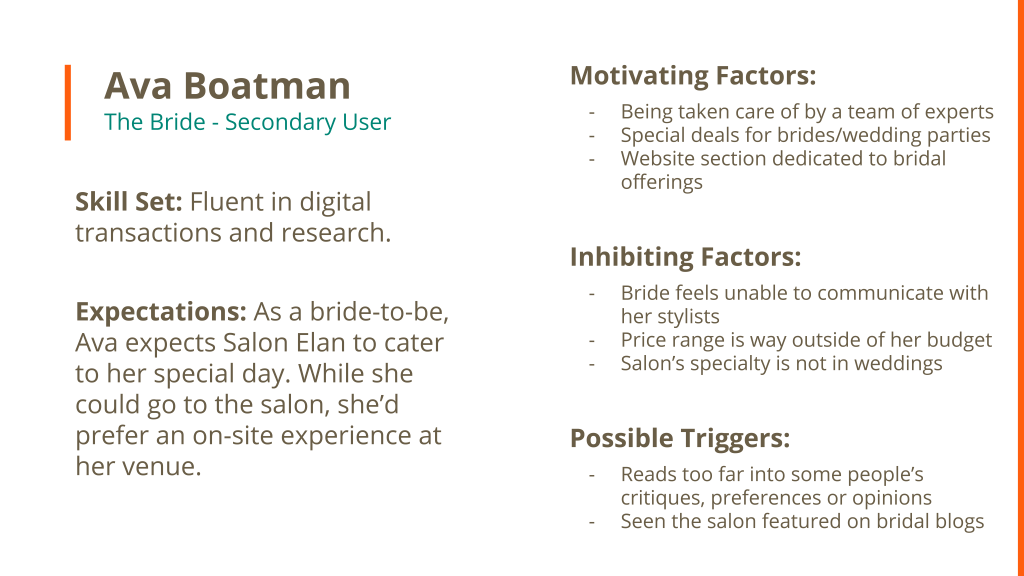 Ava Boatman
The Bride - Secondary User

Skill Set: Fluent in digital transactions and research.

Expectations: As a bride-to-be, Ava expects Salon Elan to cater to her special day. While she could go to the salon, she'd prefer an on-site experience at her venue.

Motivating Factors:
- Being taken care of by a team of experts
- Special deals for brides/wedding parties
- Website section dedicated to bridal offerings

Inhibiting Factors:
- Bride feels unable to communicate with her stylists
- Price range is way outside of her budget
- Salon's specialty is not in weddings

Possible Triggers:
- Reads too far into some people's critiques, preferences or opinions
- Seen the salon featured on bridal blogs